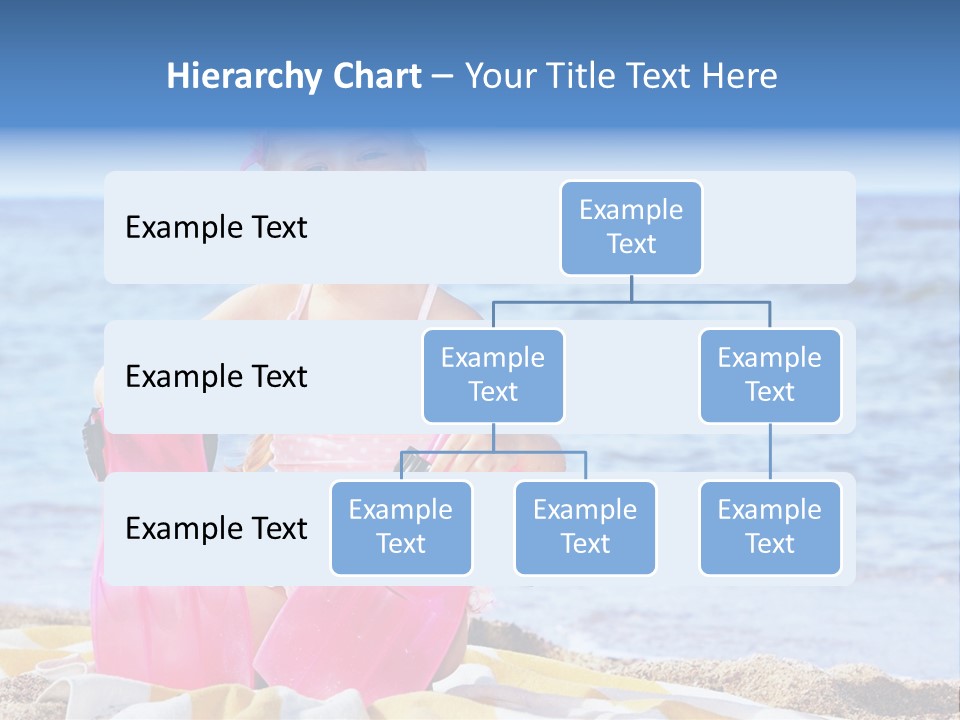 Hierarchy Chart – Your Title Text Here

Example Text

Example Text

Example Text

Example Text

Example Text

Example Text

Example Text

Example Text

Example Text